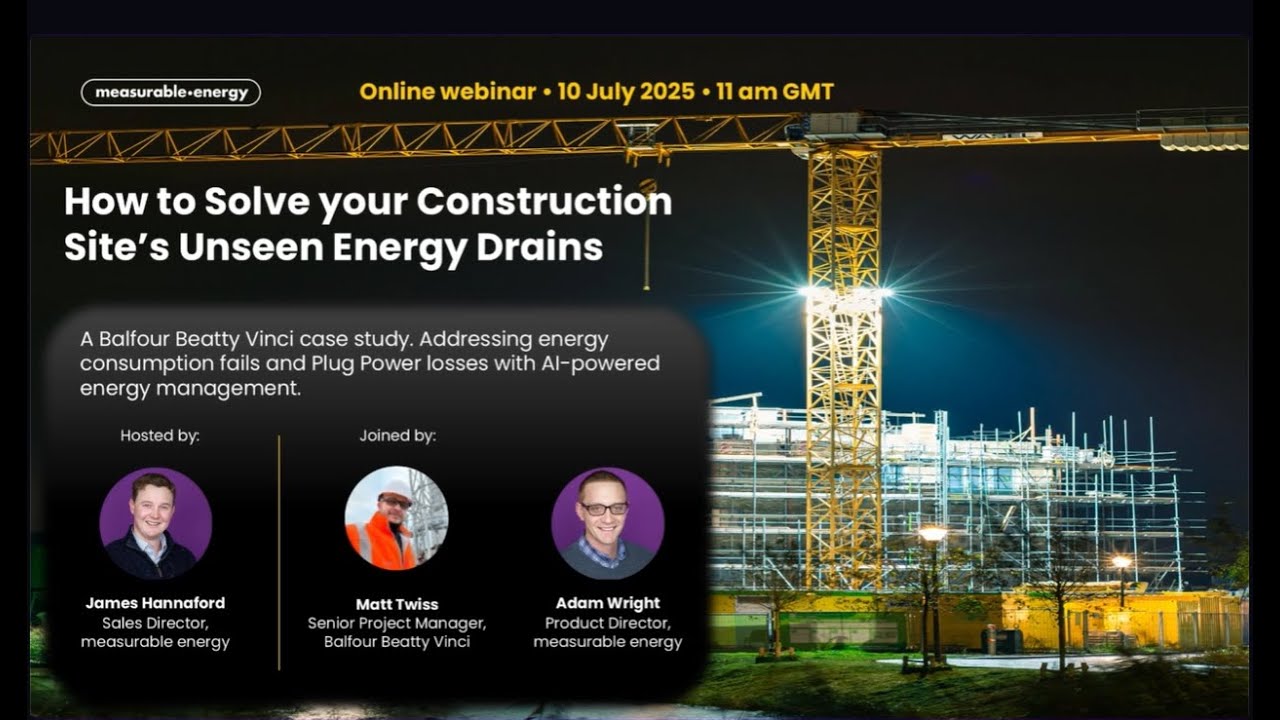 measurable•energy

Online webinar • 10 July 2025 • 11 am GMT

How to Solve your Construction Site's Unseen Energy Drains

A Balfour Beatty Vinci case study. Addressing energy consumption fails and Plug Power losses with AI-powered energy management.

Hosted by:

James Hannaford
Sales Director, measurable energy

Joined by:

Matt Twiss
Senior Project Manager, Balfour Beatty Vinci

Adam Wright
Product Director, measurable energy